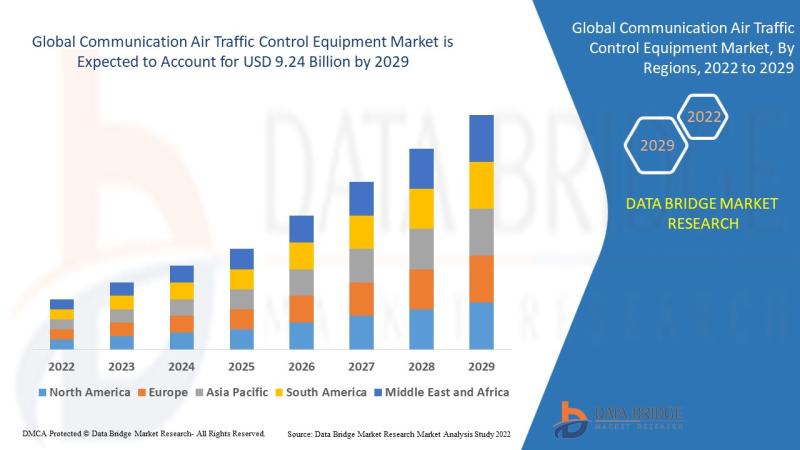 Global Communication Air Traffic Control Equipment Market is Expected to Account for USD 9.24 Billion by 2029

2022
2023
2024
2025
2026
2027
2028
2029

North America
Europe
Asia Pacific
South America
Middle East and Africa

Global Communication Air Traffic Control Equipment Market, By Regions, 2022 to 2029

2022
2029

DATA BRIDGE MARKET RESEARCH

DATA BRIDGE
MARKET RESEARCH

DMCA Protected © Data Bridge Market Research- All Rights Reserved.

Source: Data Bridge Market Research Market Analysis Study 2022